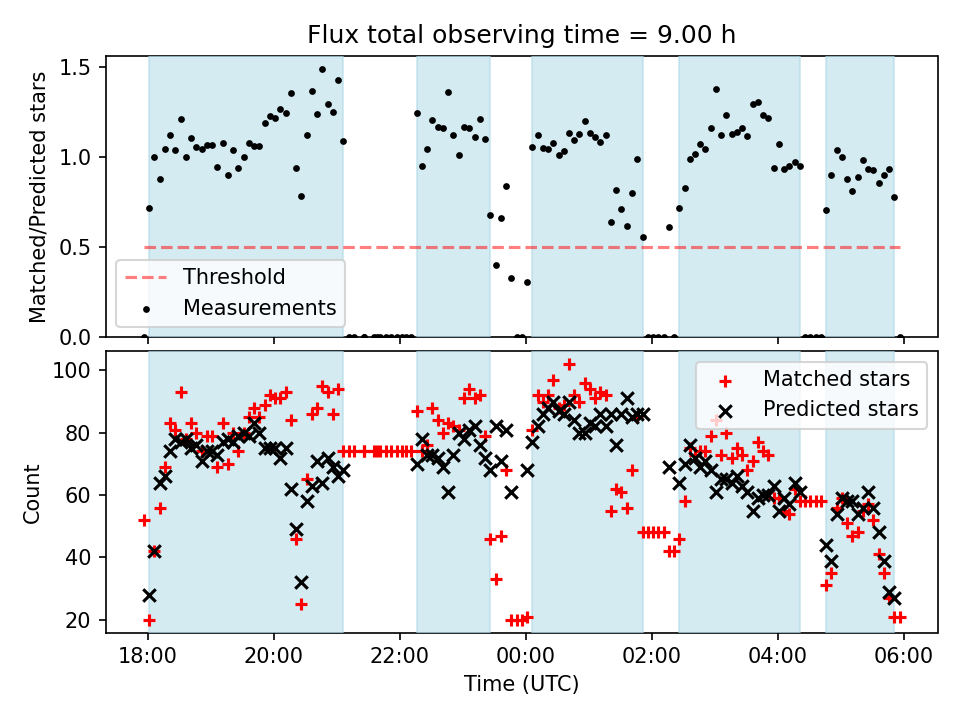 Flux total observing time = 9.00 h

Matched/Predicted stars

1.5
1.0
0.5
0.0

Threshold
Measurements

Count

100
80
60
40
20

Matched stars
Predicted stars

18:00
20:00
22:00
00:00
02:00
04:00
06:00

Time (UTC)